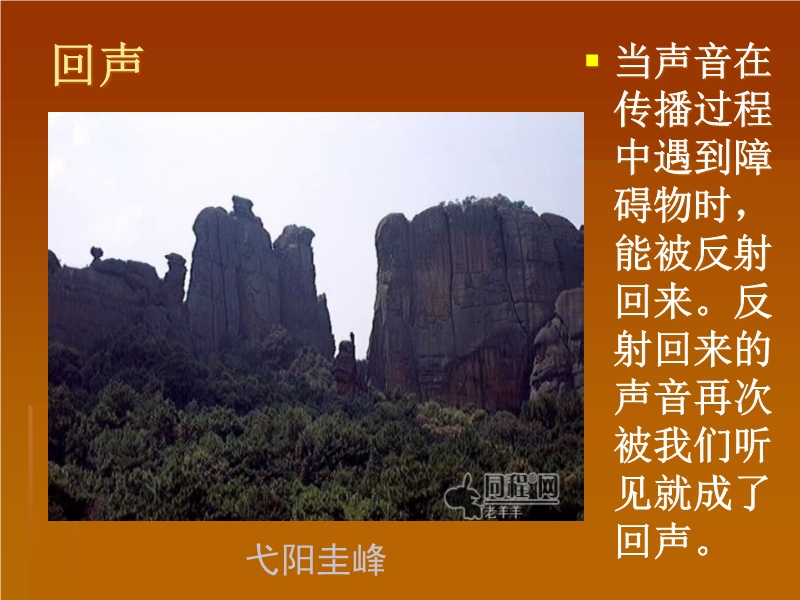 回声

同程网
老羊羊

弋阳圭峰

当声音在传播过程中遇到障碍物时，能被反射回来。反射回来的声音再次被我们听见就成了回声。